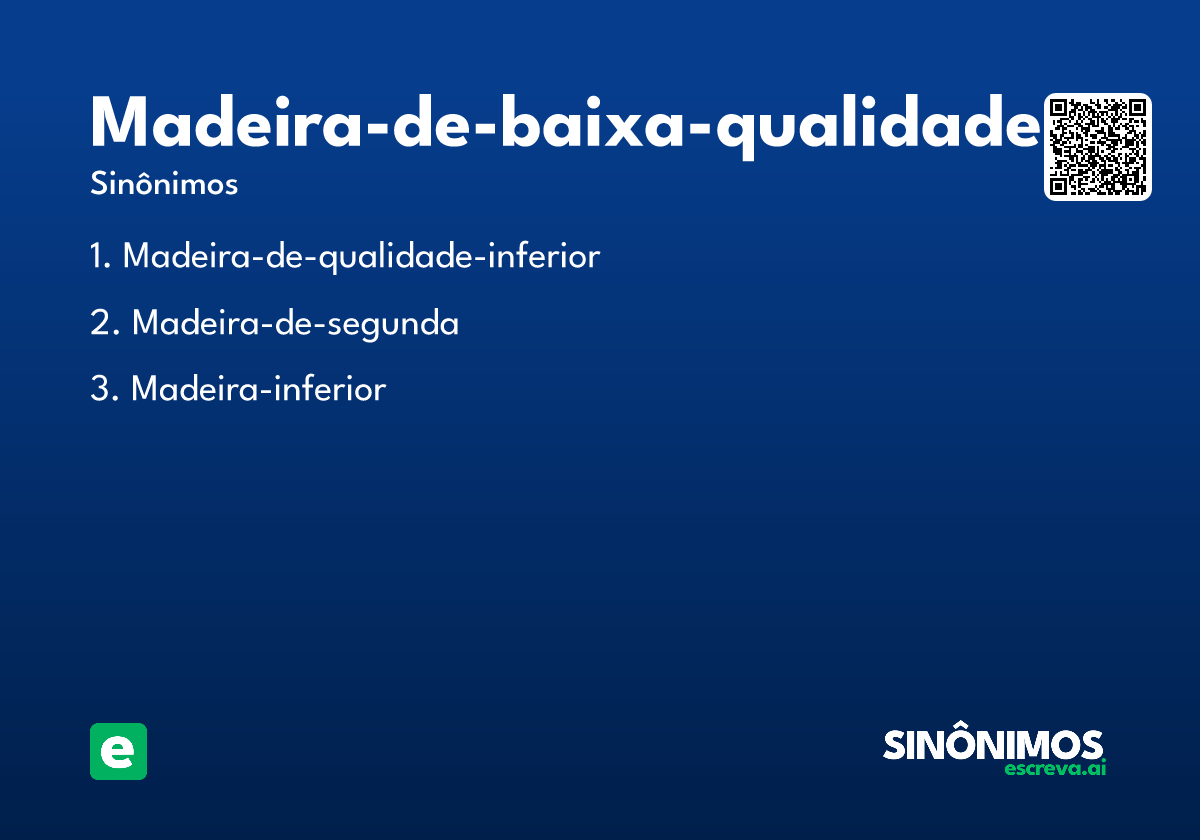 Madeira-de-baixa-qualidade
Sinônimos

1. Madeira-de-qualidade-inferior

2. Madeira-de-segunda

3. Madeira-inferior

e

SINÔNIMOS
escreva.ai